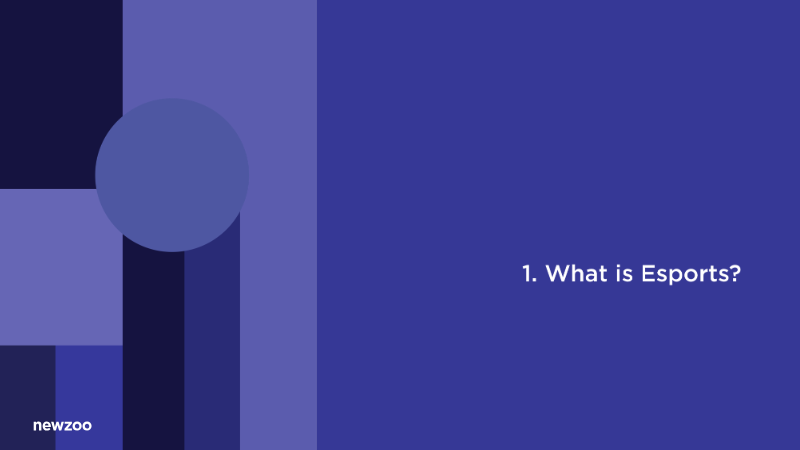 1. What is Esports?

newzoo